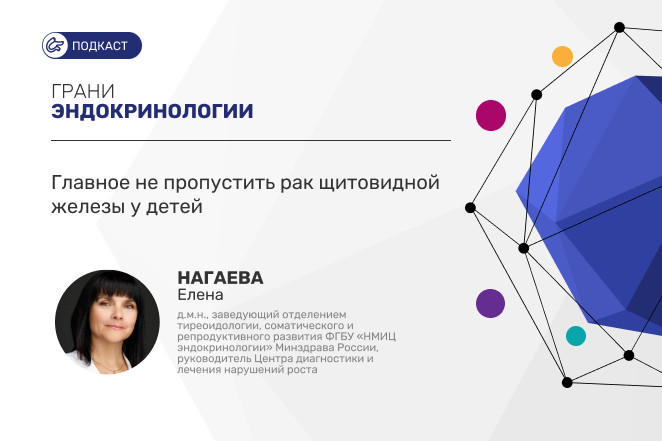 ПОДКАСТ

ГРАНИ
ЭНДОКРИНОЛОГИИ

Главное не пропустить рак щитовидной железы у детей

НАГАЕВА
Елена

д.м.н., заведующий отделением тиреоидологии, соматического и репродуктивного развития ФГБУ «НМИЦ эндокринологии» Минздрава России, руководитель Центра диагностики и лечения нарушений роста